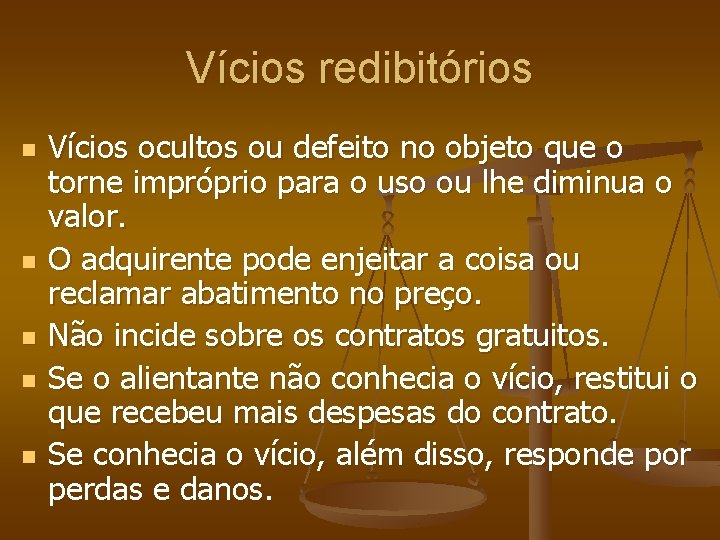 Vícios redibitórios

- Vícios ocultos ou defeito no objeto que o torne impróprio para o uso ou lhe diminua o valor.
- O adquirente pode enjeitar a coisa ou reclamar abatimento no preço.
- Não incide sobre os contratos gratuitos.
- Se o alientante não conhecia o vício, restitui o que recebeu mais despesas do contrato.
- Se conhecia o vício, além disso, responde por perdas e danos.